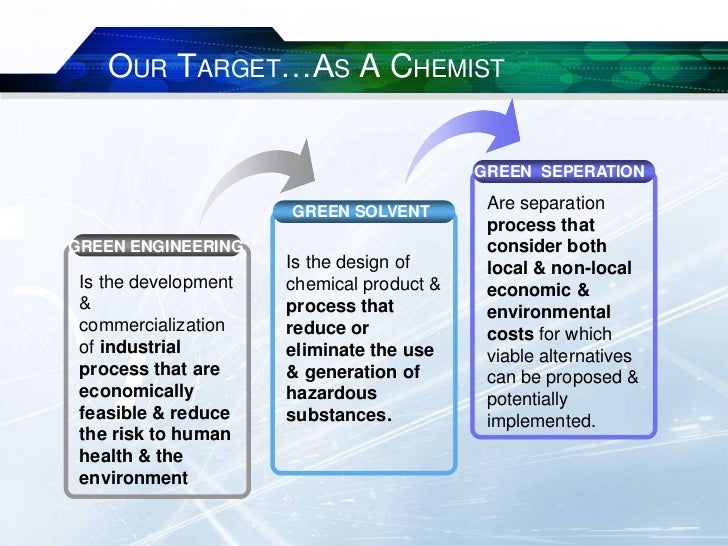 OUR TARGET…AS A CHEMIST

GREEN ENGINEERING

Is the development & commercialization of industrial process that are economically feasible & reduce the risk to human health & the environment

GREEN SOLVENT

Is the design of chemical product & process that reduce or eliminate the use & generation of hazardous substances.

GREEN SEPERATION

Are separation process that consider both local & non-local economic & environmental costs for which viable alternatives can be proposed & potentially implemented.